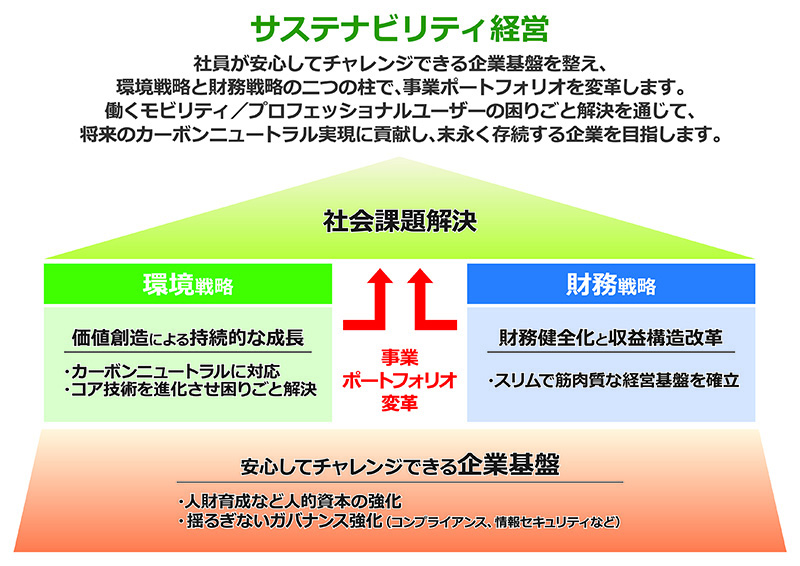 サステナビリティ経営

社員が安心してチャレンジできる企業基盤を整え、
環境戦略と財務戦略の二つの柱で、事業ポートフォリオを変革します。
働くモビリティ／プロフェッショナルユーザーの困りごと解決を通じて、
将来のカーボンニュートラル実現に貢献し、末永く存続する企業を目指します。

社会課題解決

環境戦略

価値創造による持続的な成長

・カーボンニュートラルに対応
・コア技術を進化させ困りごと解決

事業
ポートフォリオ
変革

財務戦略

財務健全化と収益構造改革

・スリムで筋肉質な経営基盤を確立

安心してチャレンジできる企業基盤

・人財育成など人的資本の強化
・揺るぎないガバナンス強化（コンプライアンス、情報セキュリティなど）